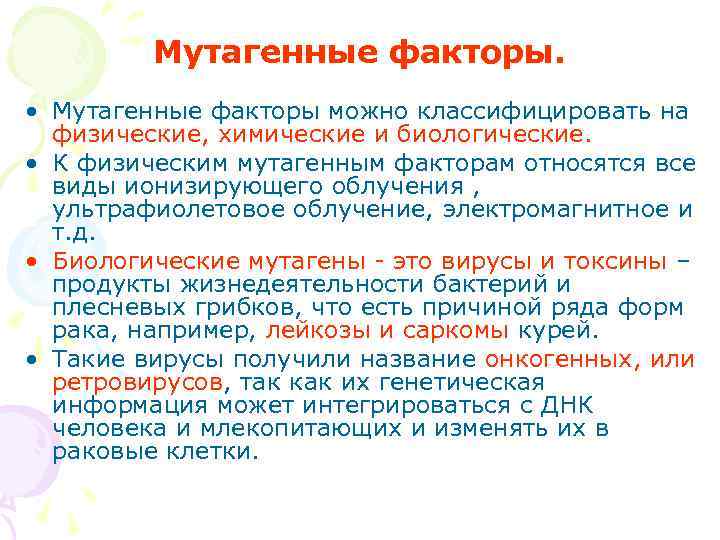 Мутагенные факторы.

• Мутагенные факторы можно классифицировать на физические, химические и биологические.

• К физическим мутагенным факторам относятся все виды ионизирующего облучения , ультрафиолетовое облучение, электромагнитное и т.д.

• Биологические мутагены - это вирусы и токсины – продукты жизнедеятельности бактерий и плесневых грибков, что есть причиной ряда форм рака, например, лейкозы и саркомы курей.

• Такие вирусы получили название онкогенных, или ретровирусов, так как их генетическая информация может интегрироваться с ДНК человека и млекопитающих и изменять их в раковые клетки.